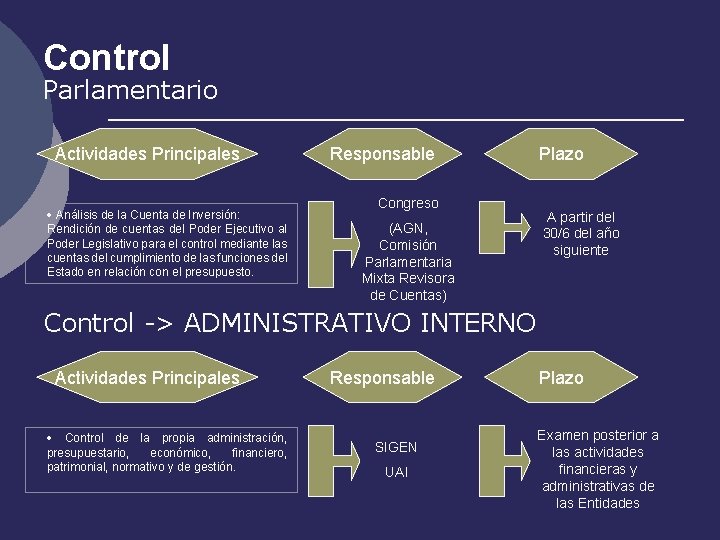 Control
Parlamentario

Actividades Principales

Responsable

Plazo

• Análisis de la Cuenta de Inversión: Rendición de cuentas del Poder Ejecutivo al Poder Legislativo para el control mediante las cuentas del cumplimiento de las funciones del Estado en relación con el presupuesto.

Congreso

(AGN, Comisión Parlamentaria Mixta Revisora de Cuentas)

A partir del 30/6 del año siguiente

Control -> ADMINISTRATIVO INTERNO

Actividades Principales

Responsable

Plazo

• Control de la propia administración, presupuestario, económico, financiero, patrimonial, normativo y de gestión.

SIGEN

UAI

Examen posterior a las actividades financieras y administrativas de las Entidades